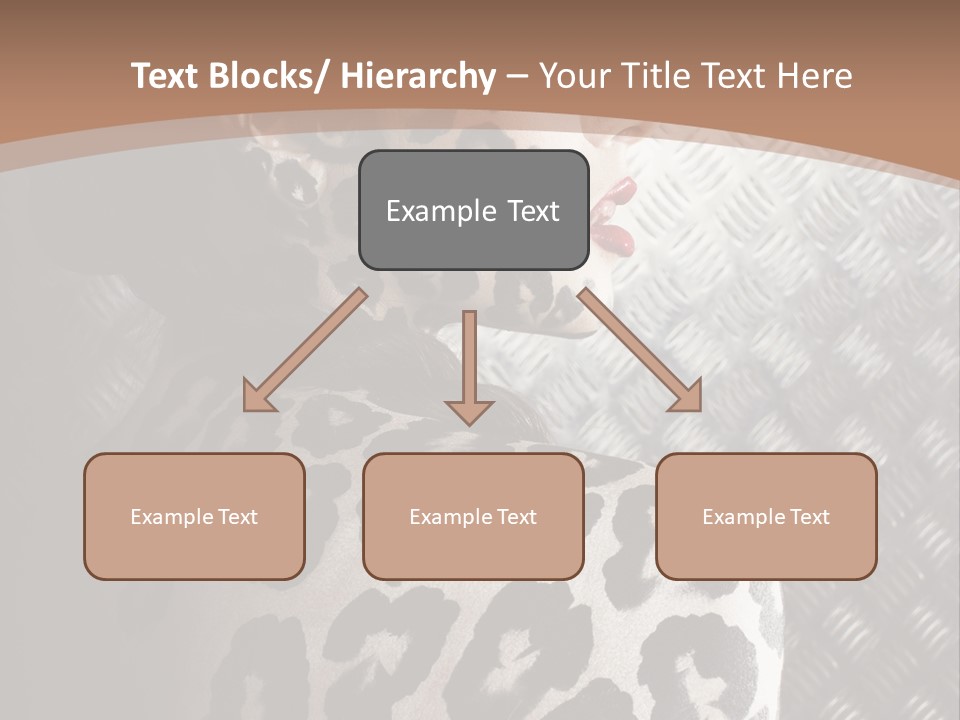 Text Blocks/ Hierarchy – Your Title Text Here

Example Text

Example Text

Example Text

Example Text